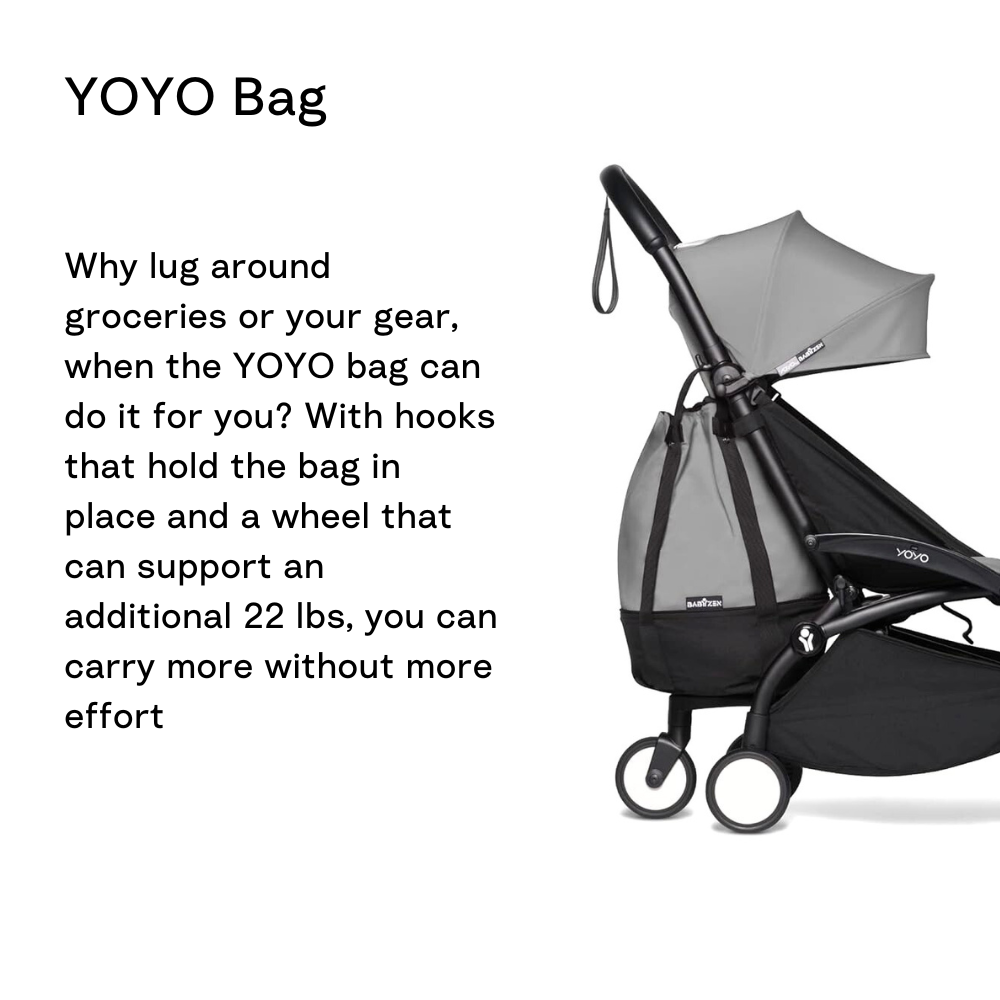 YOYO Bag

Why lug around groceries or your gear, when the YOYO bag can do it for you? With hooks that hold the bag in place and a wheel that can support an additional 22 lbs, you can carry more without more effort

BABYZEN

BABYZEN

YOYO